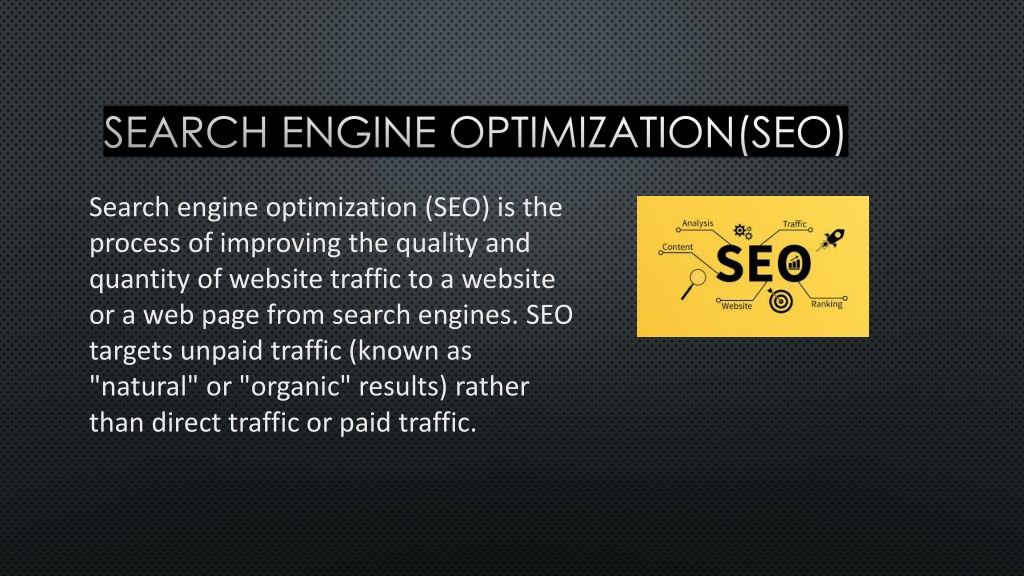 SEARCH ENGINE OPTIMIZATION(SEO)

Search engine optimization (SEO) is the process of improving the quality and quantity of website traffic to a website or a web page from search engines. SEO targets unpaid traffic (known as "natural" or "organic" results) rather than direct traffic or paid traffic.

Analysis
Traffic
Content
SEO
Website
Ranking